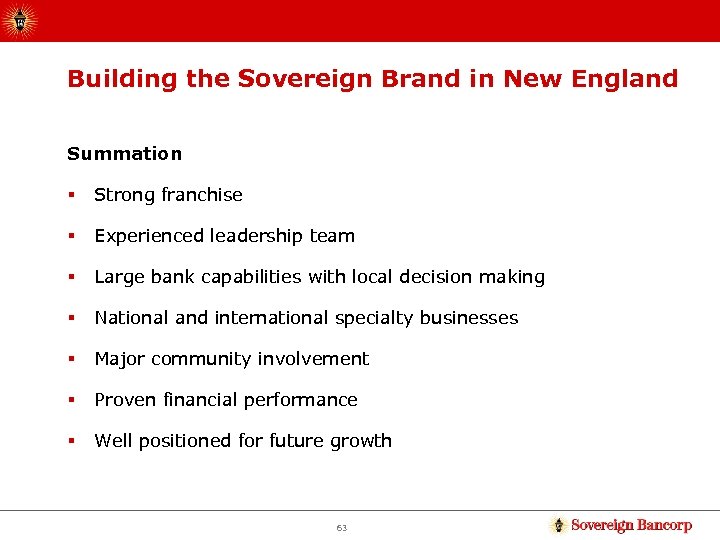 Building the Sovereign Brand in New England

Summation

▪ Strong franchise

▪ Experienced leadership team

▪ Large bank capabilities with local decision making

▪ National and international specialty businesses

▪ Major community involvement

▪ Proven financial performance

▪ Well positioned for future growth

63

Sovereign Bancorp